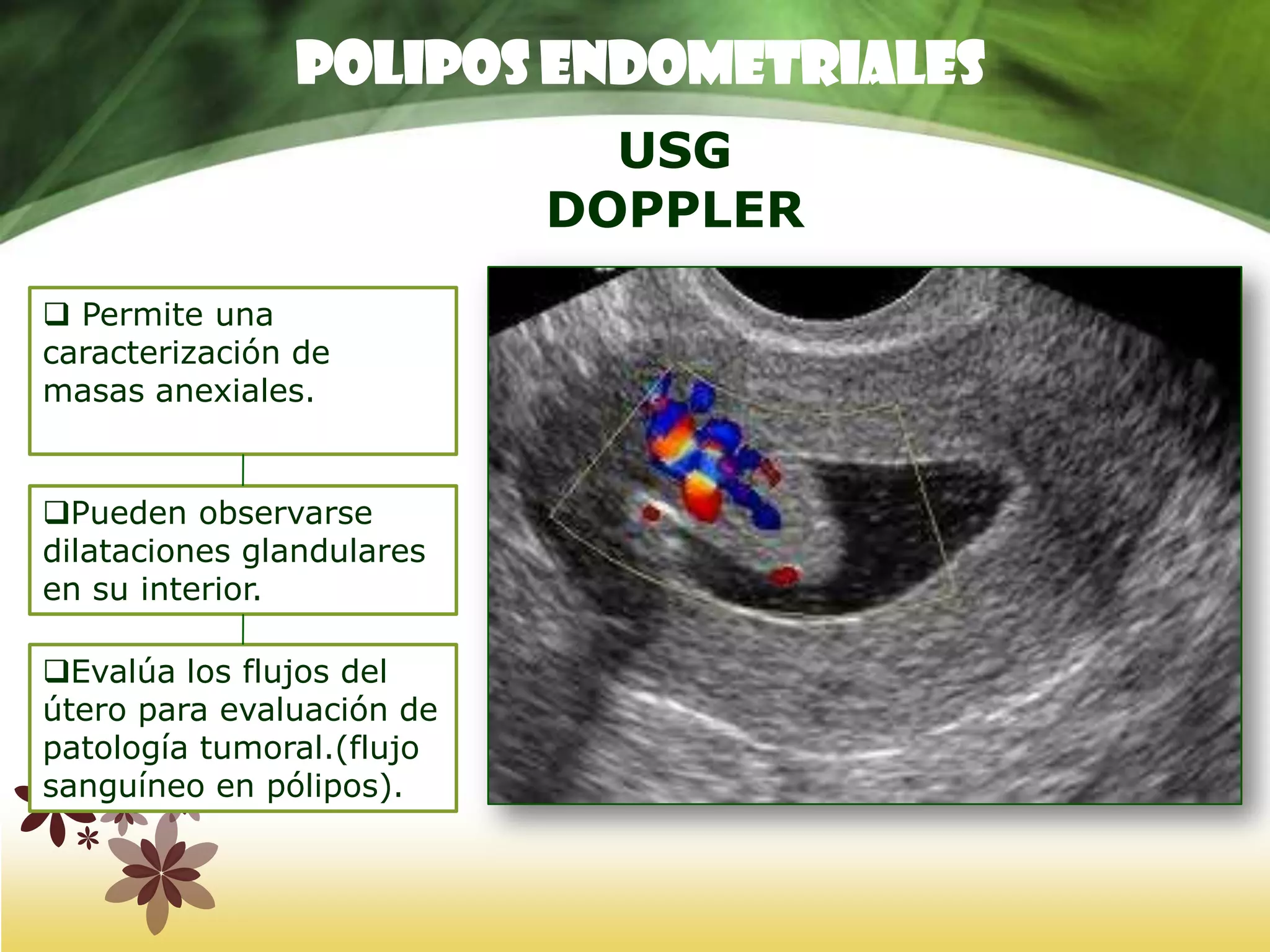 POLIPOS ENDOMETRIALES

USG
DOPPLER

❑ Permite una caracterización de masas anexiales.

❑Pueden observarse dilataciones glandulares en su interior.

❑Evalúa los flujos del útero para evaluación de patología tumoral.(flujo sanguíneo en pólipos).